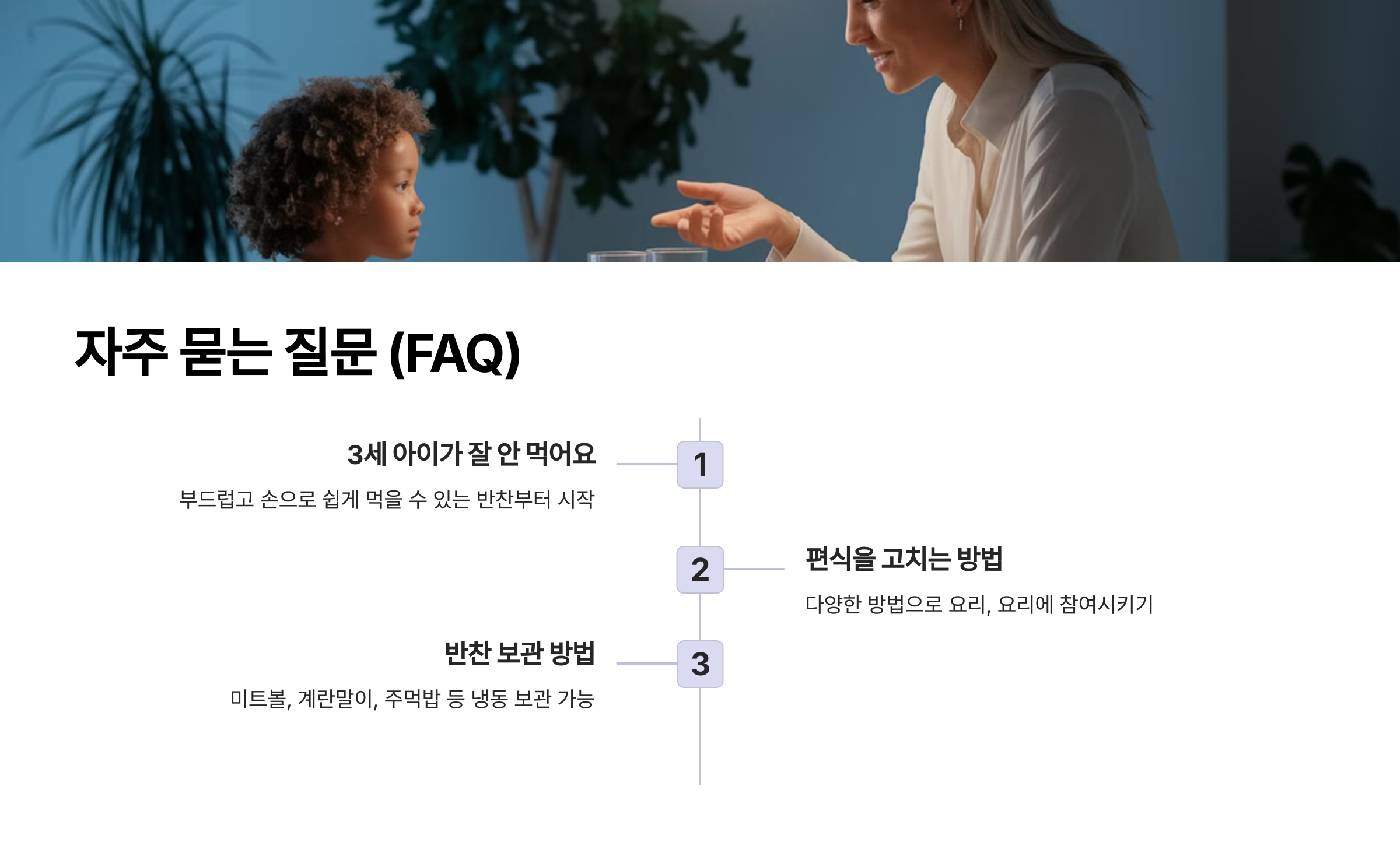 자주 묻는 질문 (FAQ)

3세 아이가 잘 안 먹어요

부드럽고 손으로 쉽게 먹을 수 있는 반찬부터 시작

1

2

편식을 고치는 방법

다양한 방법으로 요리, 요리에 참여시키기

반찬 보관 방법

미트볼, 계란말이, 주먹밥 등 냉동 보관 가능

3